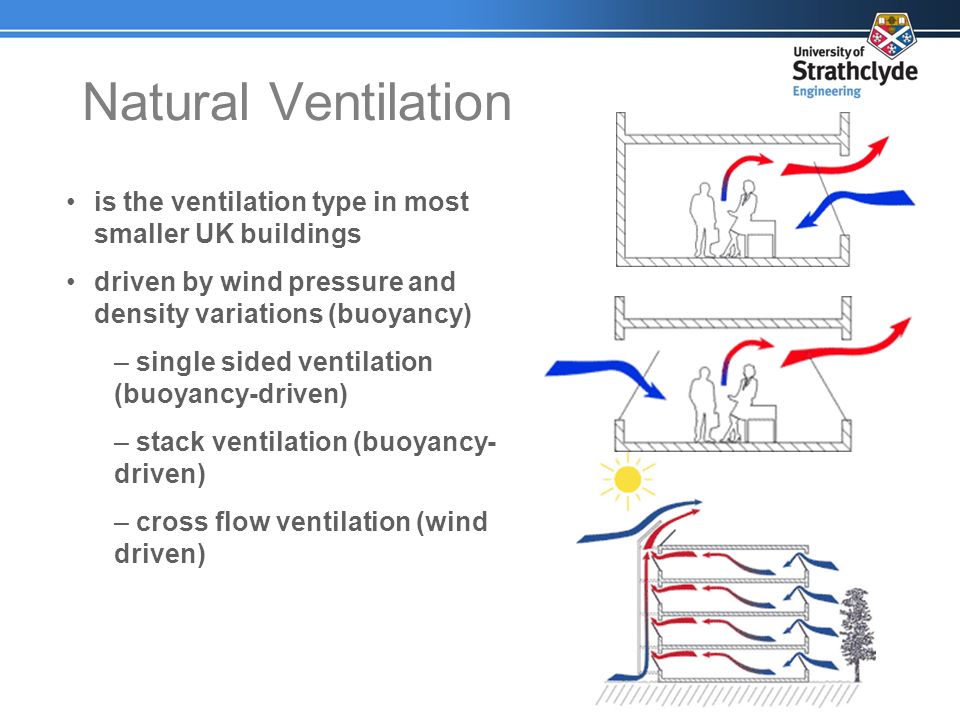 University of Strathclyde Engineering

Natural Ventilation

• is the ventilation type in most smaller UK buildings

• driven by wind pressure and density variations (buoyancy)

– single sided ventilation (buoyancy-driven)

– stack ventilation (buoyancy-driven)

– cross flow ventilation (wind driven)